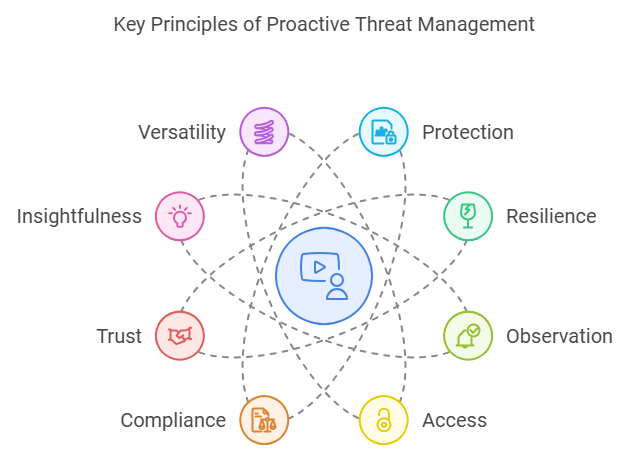 Key Principles of Proactive Threat Management

Versatility

Protection

Insightfulness

Resilience

Trust

Observation

Compliance

Access